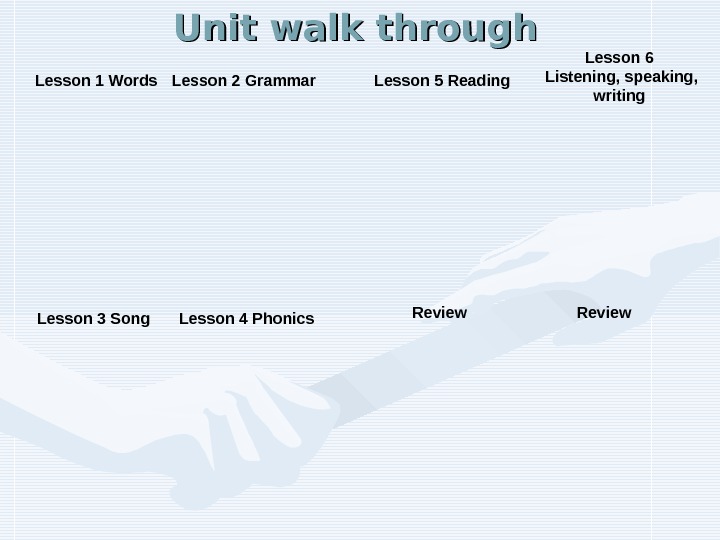 Unit walk through

Lesson 1 Words

Lesson 2 Grammar

Lesson 5 Reading

Lesson 6
Listening, speaking, writing

Lesson 3 Song

Lesson 4 Phonics

Review

Review